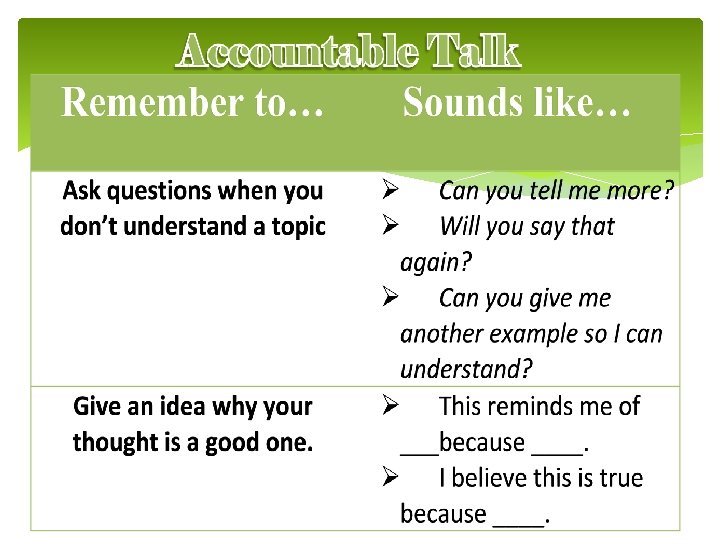 Accountable Talk

| Remember to… | Sounds like… |
|---|---|
| Ask questions when you don't understand a topic | ➢ Can you tell me more? ➢ Will you say that again? ➢ Can you give me another example so I can understand? |
| Give an idea why your thought is a good one. | ➢ This reminds me of ___because ____. ➢ I believe this is true because ____. |